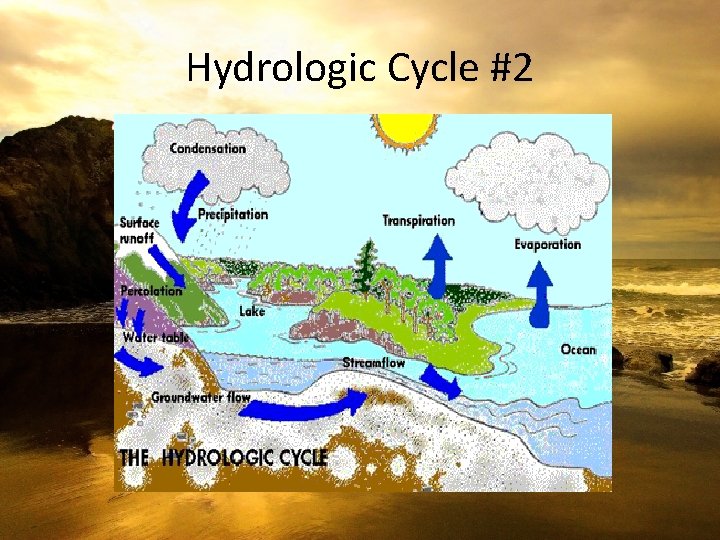 Hydrologic Cycle #2

Condensation

Precipitation

Surface runoff

Transpiration

Evaporation

Percolation

Lake

Water table

Ocean

Streamflow

Groundwater flow

THE HYDROLOGIC CYCLE